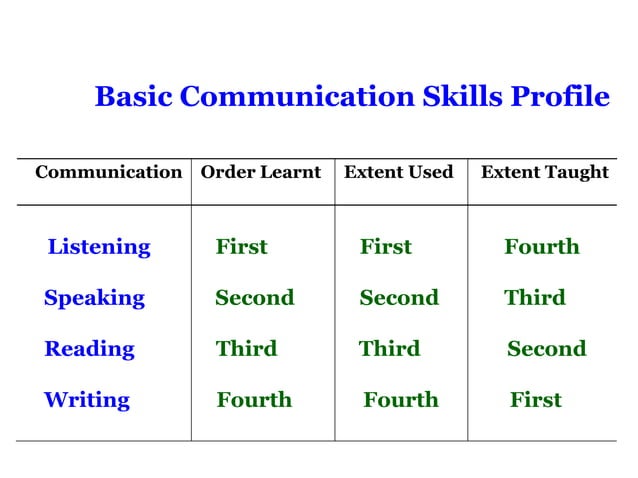 Basic Communication Skills Profile

| Communication | Order Learnt | Extent Used | Extent Taught |
|---|---|---|---|
| Listening | First | First | Fourth |
| Speaking | Second | Second | Third |
| Reading | Third | Third | Second |
| Writing | Fourth | Fourth | First |